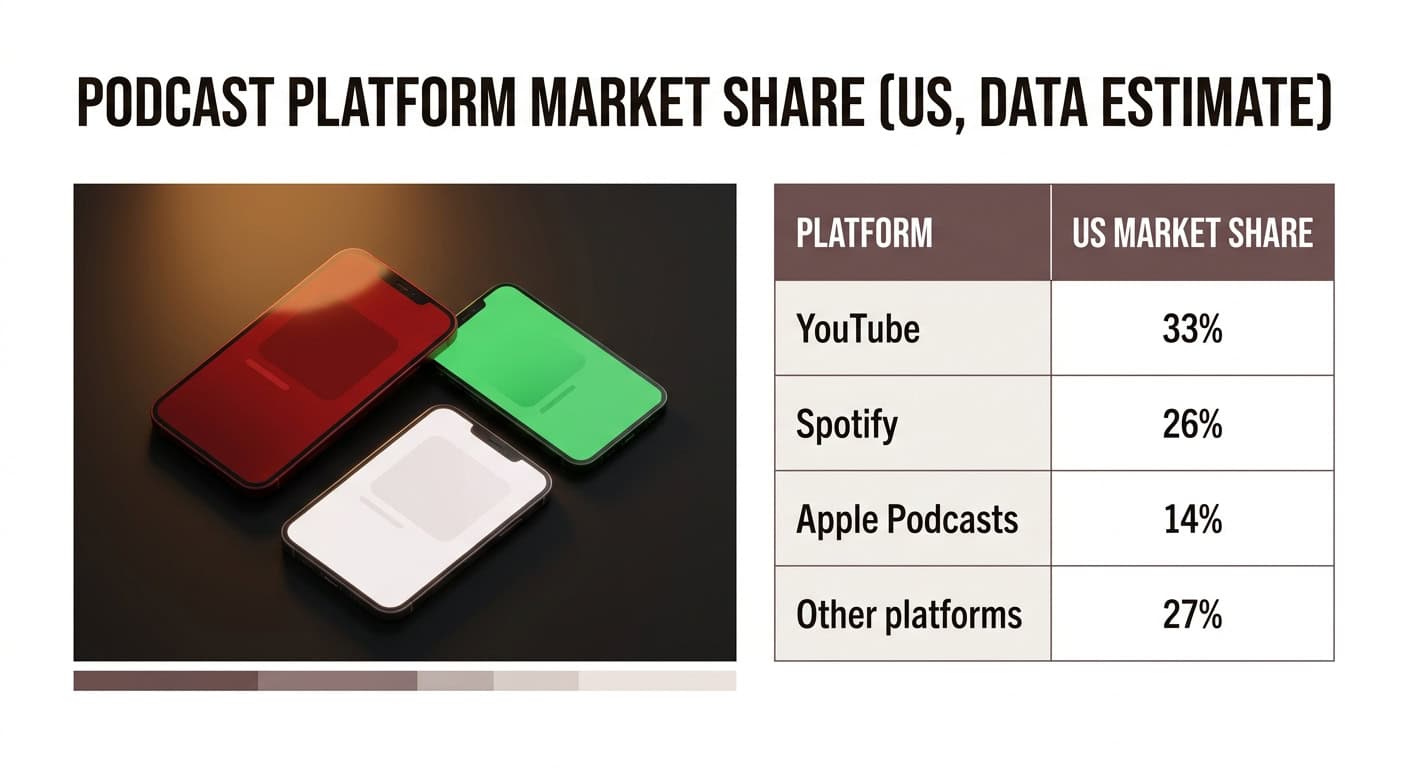 PODCAST PLATFORM MARKET SHARE (US, DATA ESTIMATE)

| PLATFORM | US MARKET SHARE |
|---|---|
| YouTube | 33% |
| Spotify | 26% |
| Apple Podcasts | 14% |
| Other platforms | 27% |